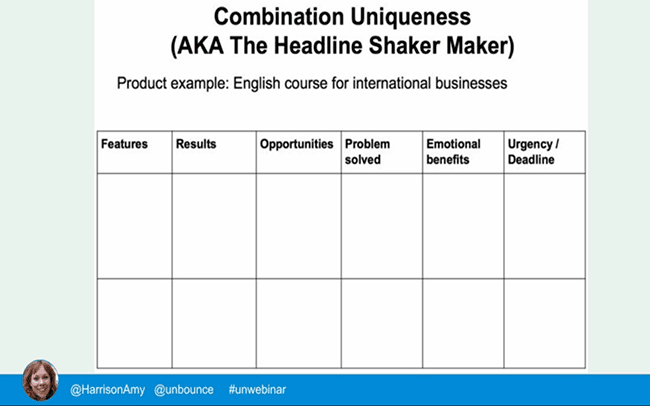 Combination Uniqueness
(AKA The Headline Shaker Maker)

Product example: English course for international businesses

| Features | Results | Opportunities | Problem solved | Emotional benefits | Urgency / Deadline |
|---|---|---|---|---|---|
| | | | | | |
| | | | | | |

@HarrisonAmy @unbounce #unwebinar